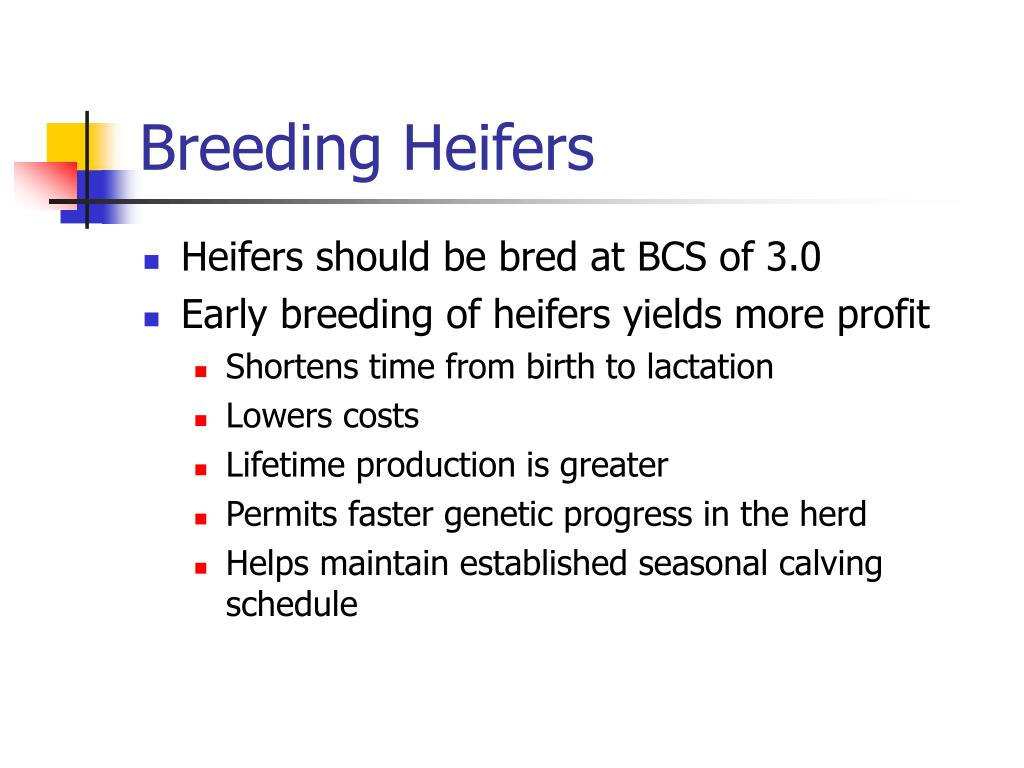 Breeding Heifers

- Heifers should be bred at BCS of 3.0
- Early breeding of heifers yields more profit
  - Shortens time from birth to lactation
  - Lowers costs
  - Lifetime production is greater
  - Permits faster genetic progress in the herd
  - Helps maintain established seasonal calving schedule